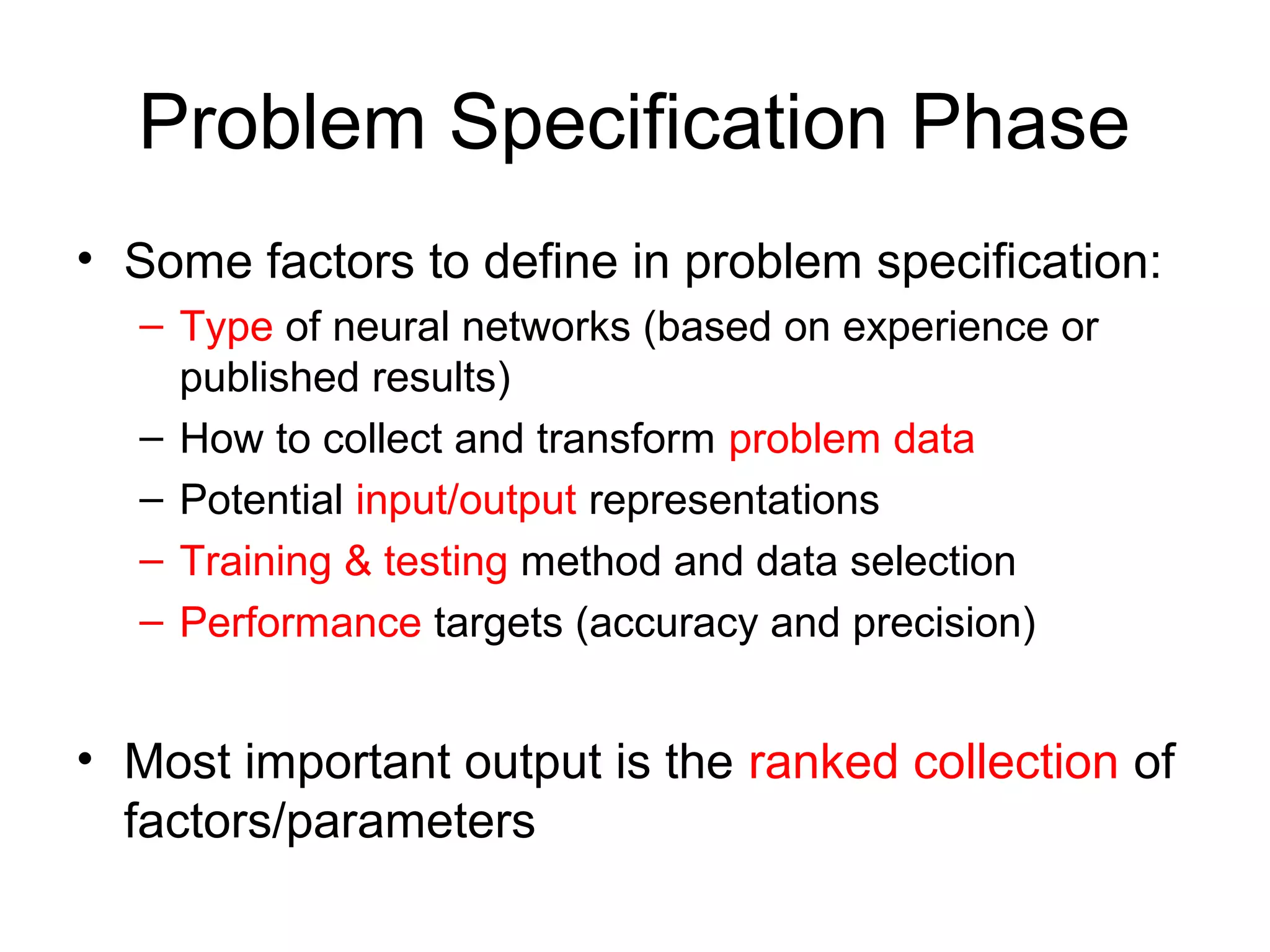 Problem Specification Phase

• Some factors to define in problem specification:
– Type of neural networks (based on experience or published results)
– How to collect and transform problem data
– Potential input/output representations
– Training & testing method and data selection
– Performance targets (accuracy and precision)

• Most important output is the ranked collection of factors/parameters